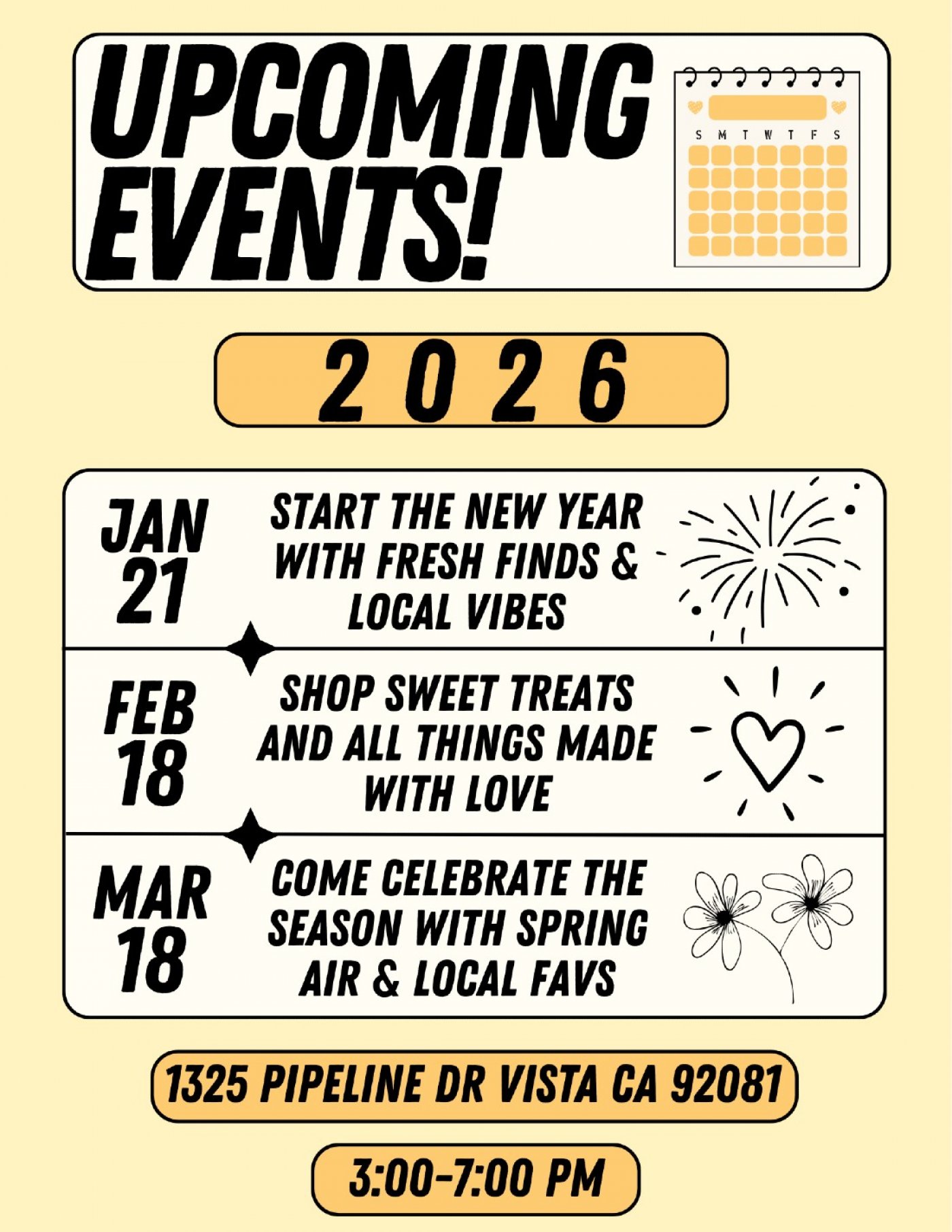 UPCOMING EVENTS!

S M T W T F S

2 0 2 6

JAN 21

START THE NEW YEAR WITH FRESH FINDS & LOCAL VIBES

FEB 18

SHOP SWEET TREATS AND ALL THINGS MADE WITH LOVE

MAR 18

COME CELEBRATE THE SEASON WITH SPRING AIR & LOCAL FAVS

1325 PIPELINE DR VISTA CA 92081

3:00-7:00 PM